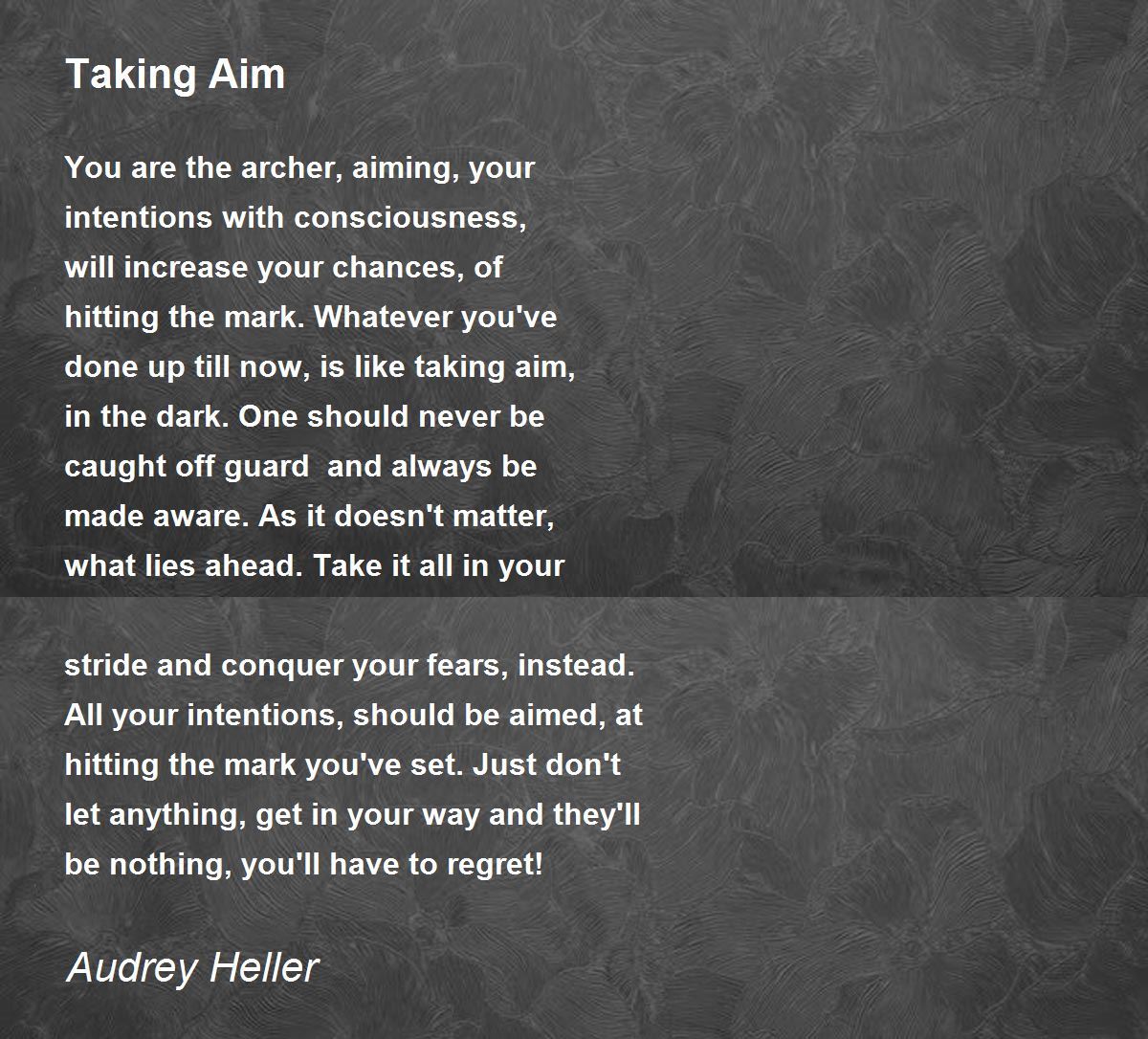 Taking Aim

You are the archer, aiming, your
intentions with consciousness,
will increase your chances, of
hitting the mark. Whatever you've
done up till now, is like taking aim,
in the dark. One should never be
caught off guard  and always be
made aware. As it doesn't matter,
what lies ahead. Take it all in your

stride and conquer your fears, instead.
All your intentions, should be aimed, at
hitting the mark you've set. Just don't
let anything, get in your way and they'll
be nothing, you'll have to regret!

Audrey Heller